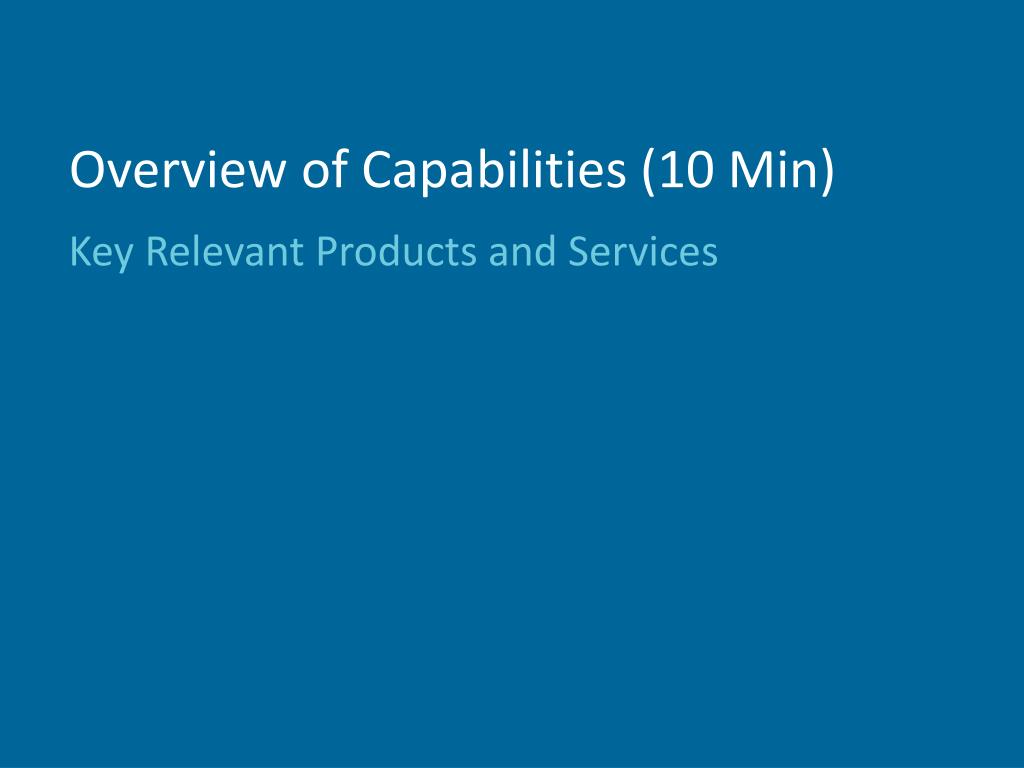 Overview of Capabilities (10 Min)

Key Relevant Products and Services